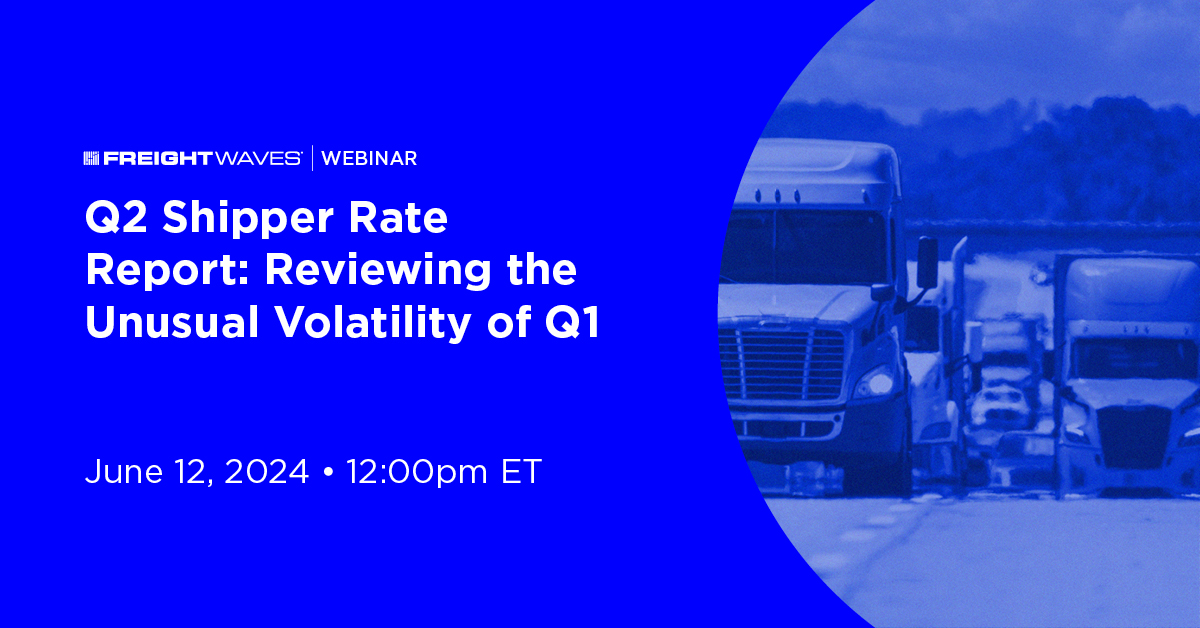 FREIGHTWAVES | WEBINAR

Q2 Shipper Rate Report: Reviewing the Unusual Volatility of Q1

June 12, 2024 • 12:00pm ET